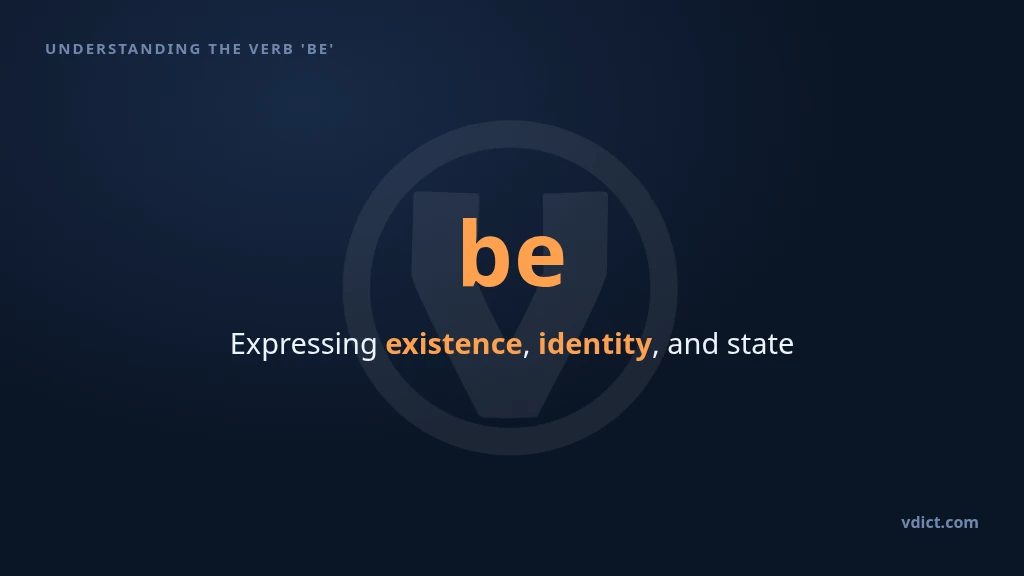 UNDERSTANDING THE VERB 'BE'

be

Expressing existence, identity, and state

vdict.com